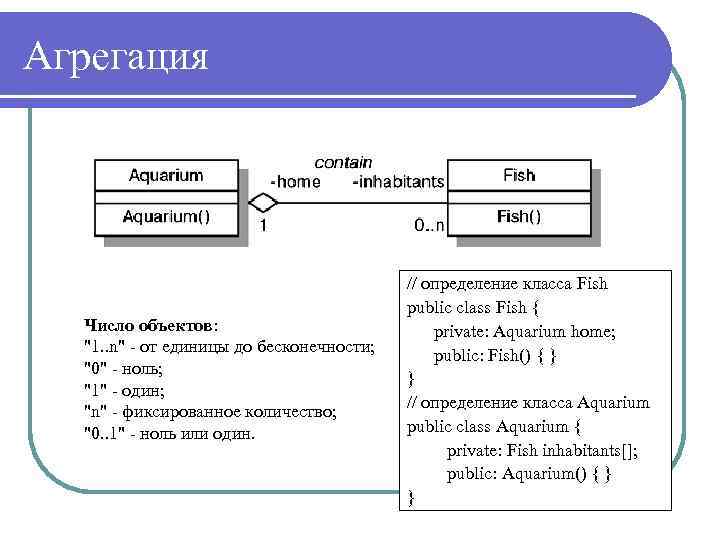 Агрегация

Aquarium

Aquarium()

contain

-home

-inhabitants

1

0..n

Fish

Fish()

Число объектов:
"1..n" - от единицы до бесконечности;
"0" - ноль;
"1" - один;
"n" - фиксированное количество;
"0..1" - ноль или один.

// определение класса Fish
public class Fish {
private: Aquarium home;
public: Fish() { }
}
// определение класса Aquarium
public class Aquarium {
private: Fish inhabitants[];
public: Aquarium() { }
}